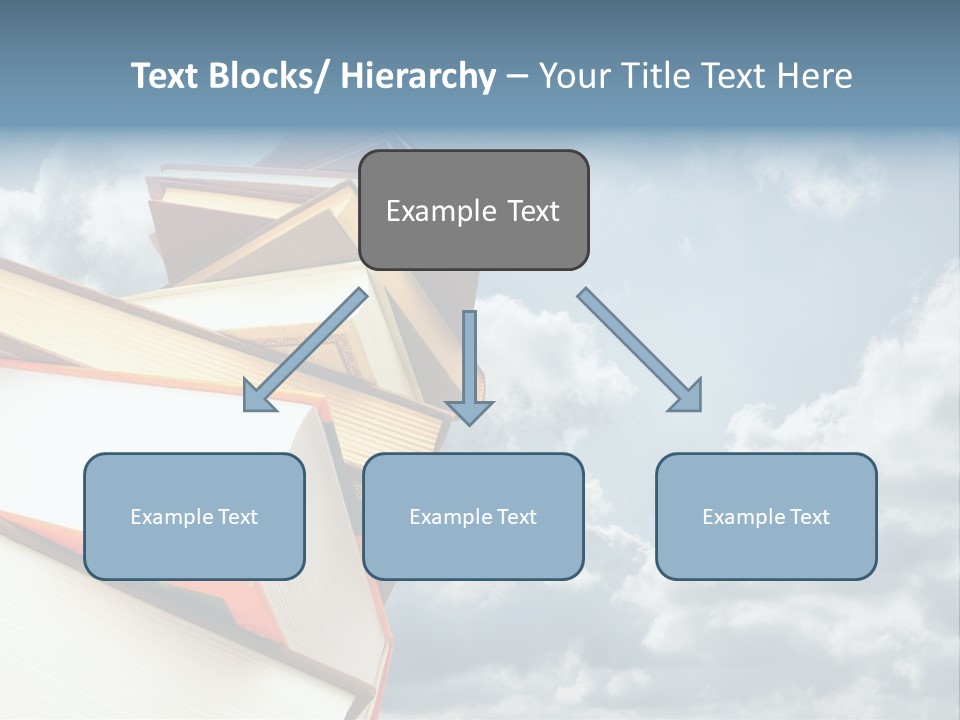 Text Blocks/ Hierarchy – Your Title Text Here

Example Text

Example Text

Example Text

Example Text